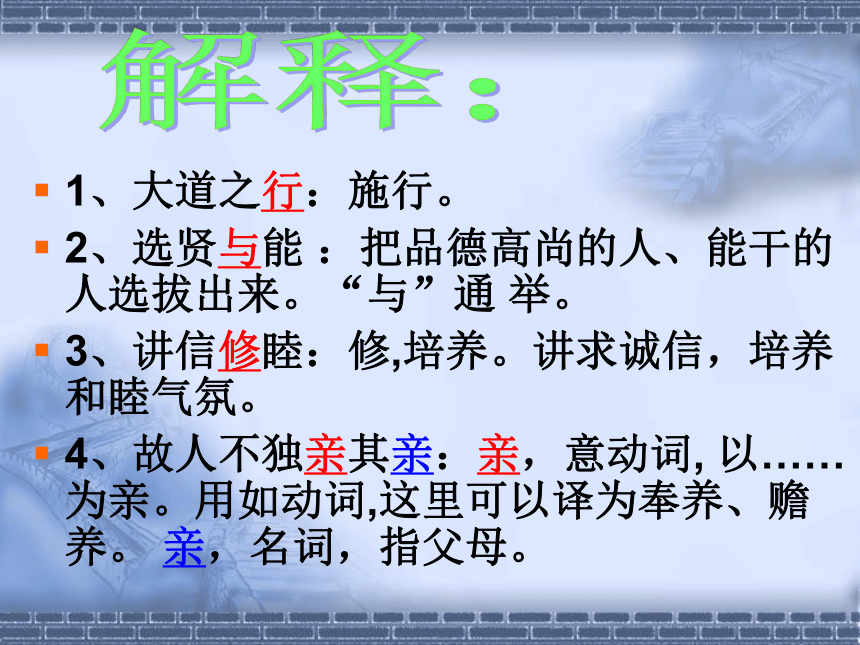 解释：

1、大道之行：施行。

2、选贤与能 ：把品德高尚的人、能干的人选拔出来。“与”通 举。

3、讲信修睦：修,培养。讲求诚信，培养和睦气氛。

4、故人不独亲其亲：亲，意动词, 以……为亲。用如动词,这里可以译为奉养、赡养。 亲，名词，指父母。